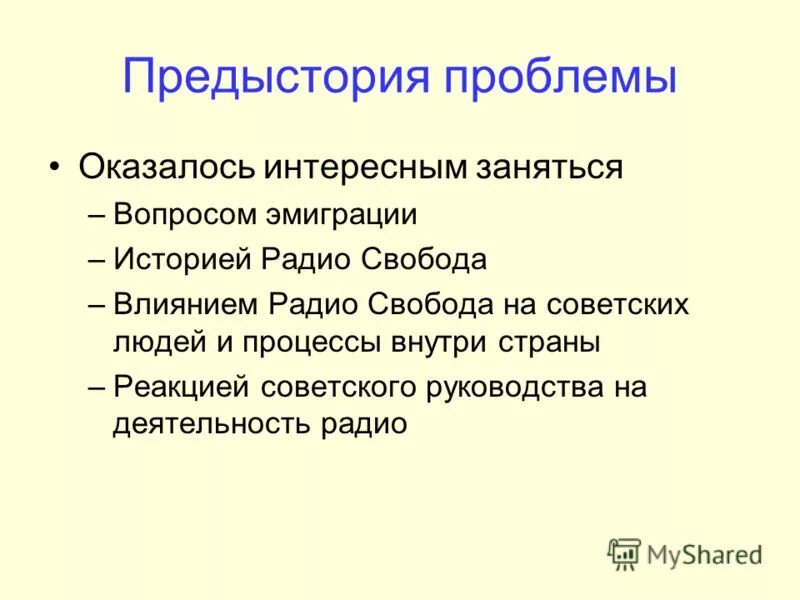 Предыстория проблемы

• Оказалось интересным заняться
– Вопросом эмиграции
– Историей Радио Свобода
– Влиянием Радио Свобода на советских людей и процессы внутри страны
– Реакцией советского руководства на деятельность радио

MyShared